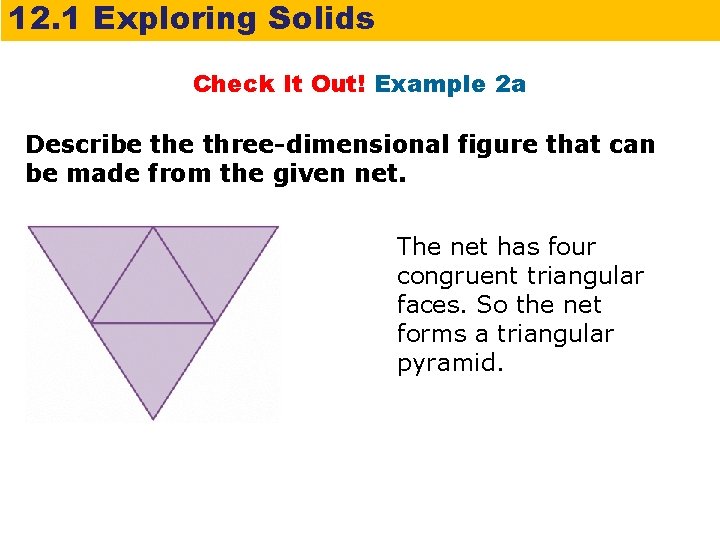 12.1 Exploring Solids

Check It Out! Example 2a

Describe the three-dimensional figure that can be made from the given net.

The net has four congruent triangular faces. So the net forms a triangular pyramid.